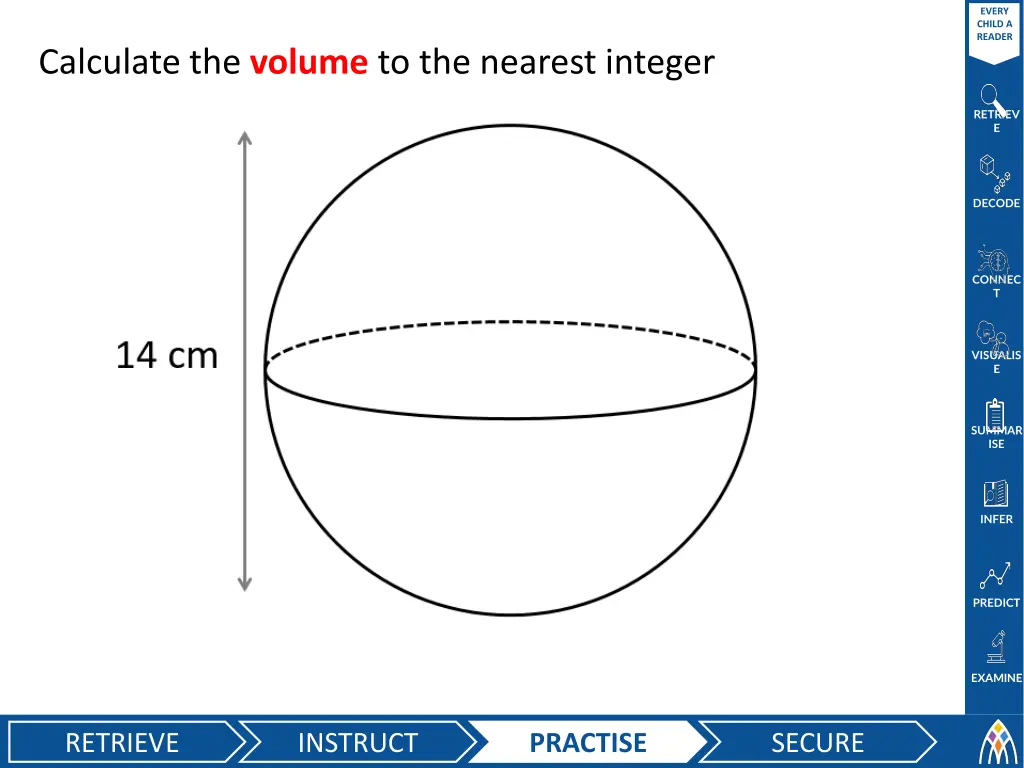 Calculate the volume to the nearest integer

14 cm

EVERY CHILD A READER

RETRIEVE

DECODE

CONNECT

VISUALISE

SUMMARISE

INFER

PREDICT

EXAMINE

RETRIEVE INSTRUCT PRACTISE SECURE